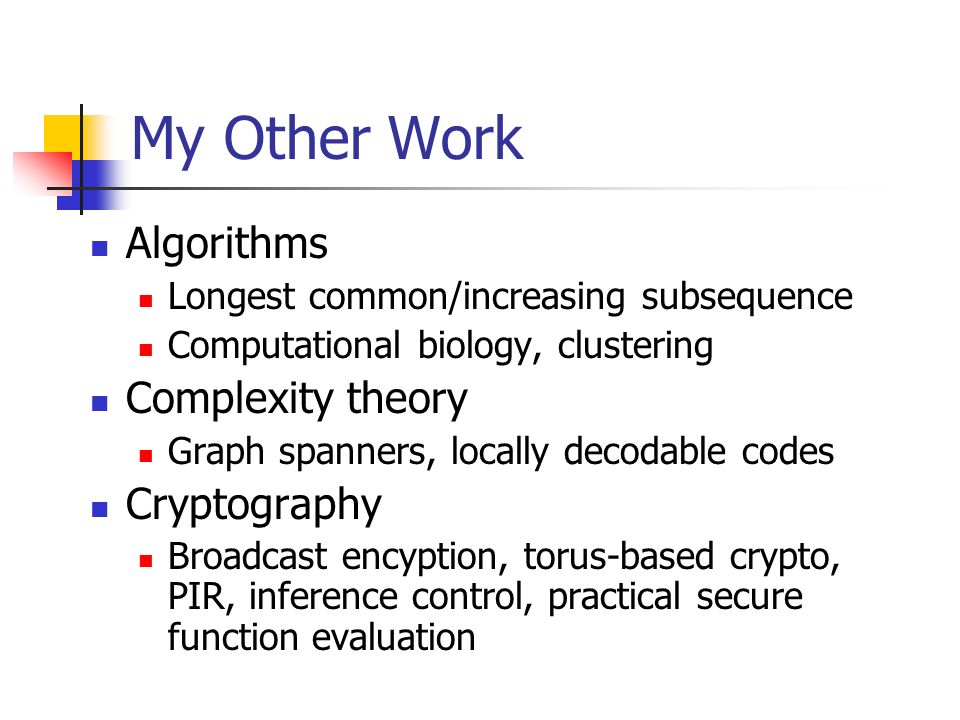 My Other Work

- Algorithms
  - Longest common/increasing subsequence
  - Computational biology, clustering
- Complexity theory
  - Graph spanners, locally decodable codes
- Cryptography
  - Broadcast encyption, torus-based crypto, PIR, inference control, practical secure function evaluation